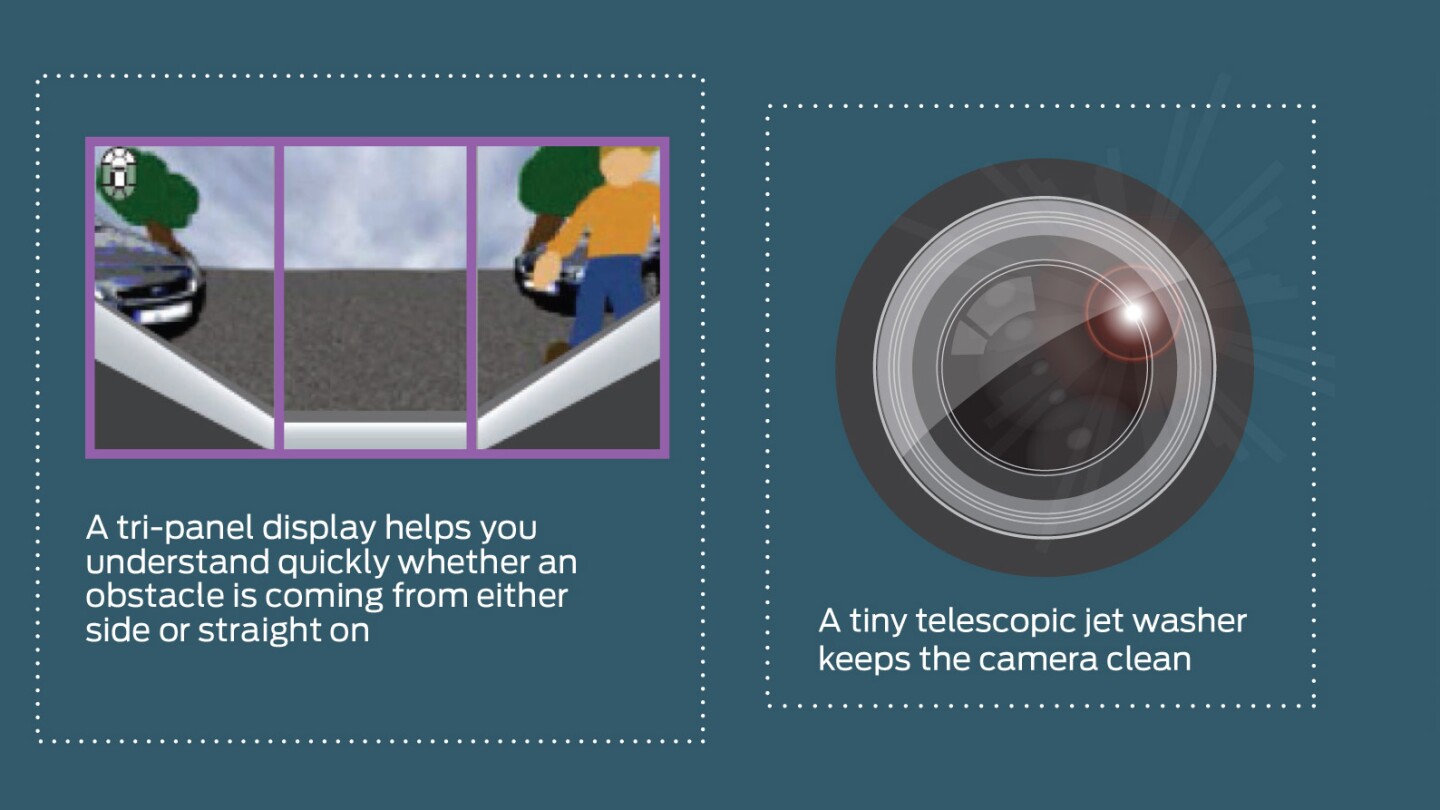 A tri-panel display helps you understand quickly whether an obstacle is coming from either side or straight on

A tiny telescopic jet washer keeps the camera clean